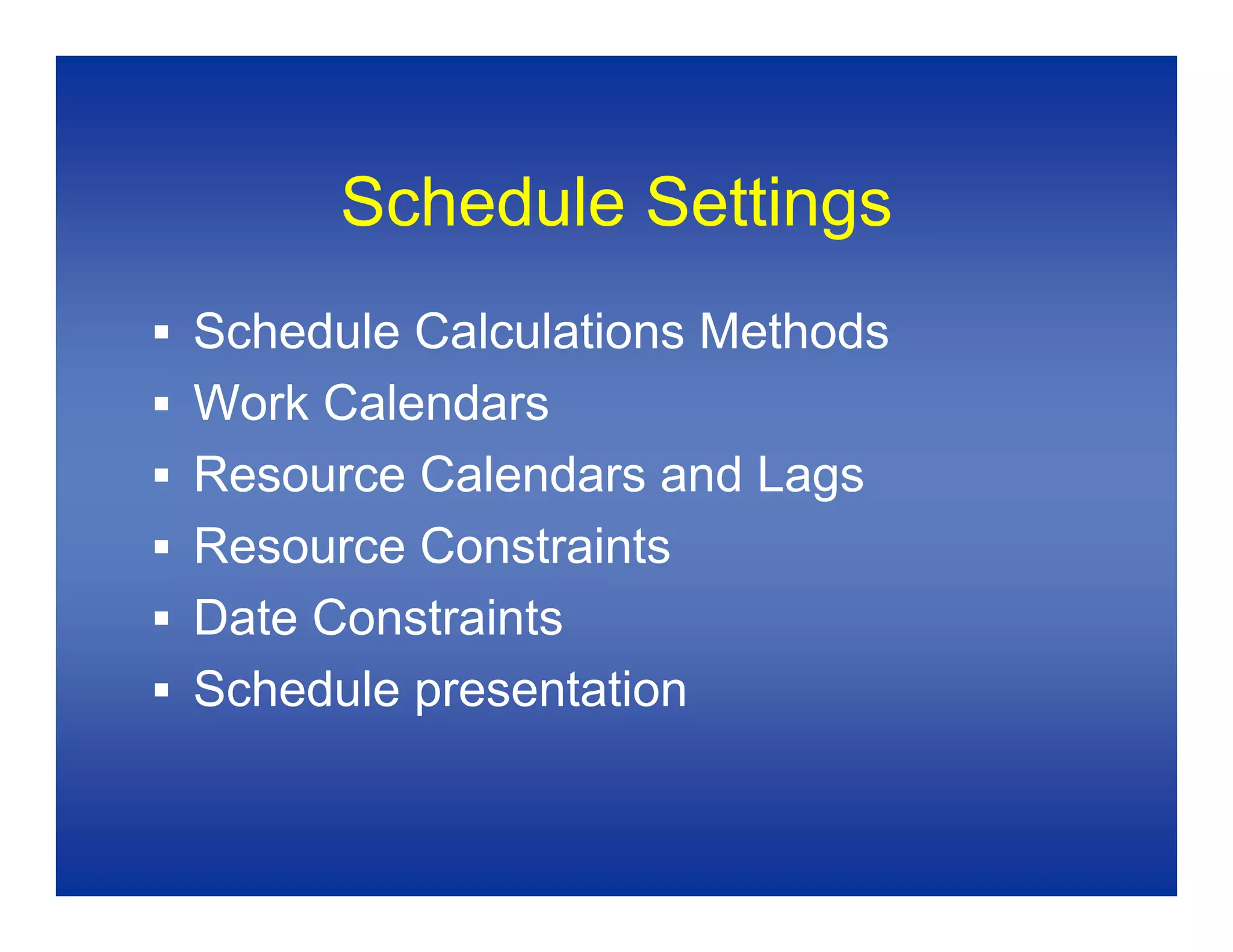 Schedule Settings

▪ Schedule Calculations Methods
▪ Work Calendars
▪ Resource Calendars and Lags
▪ Resource Constraints
▪ Date Constraints
▪ Schedule presentation